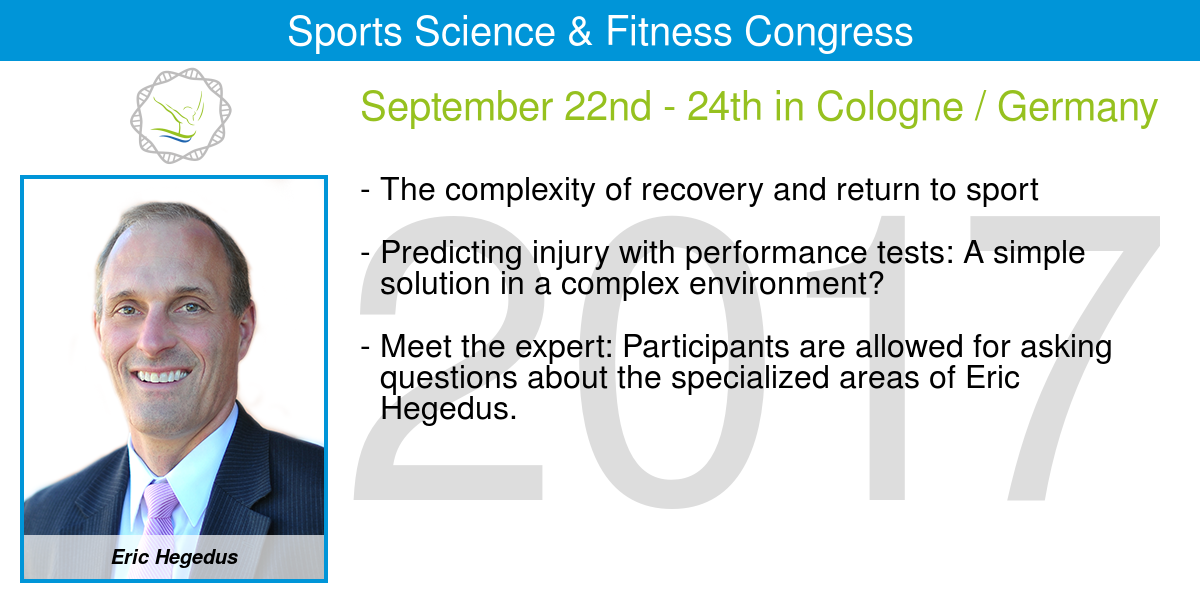 Sports Science & Fitness Congress

September 22nd - 24th in Cologne / Germany

- The complexity of recovery and return to sport

- Predicting injury with performance tests: A simple solution in a complex environment?

- Meet the expert: Participants are allowed for asking questions about the specialized areas of Eric Hegedus.

2017

Eric Hegedus